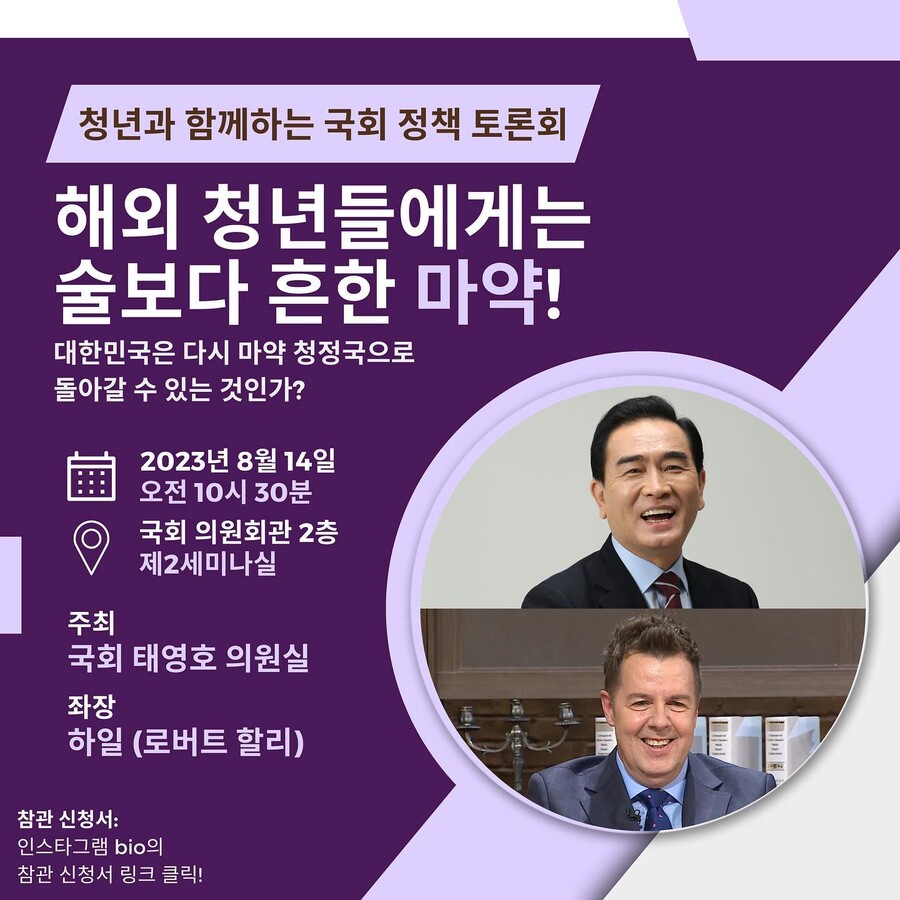 청년과 함께하는 국회 정책 토론회

해외 청년들에게는 술보다 흔한 마약!

대한민국은 다시 마약 청정국으로 돌아갈 수 있는 것인가?

2023년 8월 14일
오전 10시 30분

국회 의원회관 2층
제2세미나실

주최
국회 태영호 의원실

좌장
하일 (로버트 할리)

참관 신청서:
인스타그램 bio의
참관 신청서 링크 클릭!